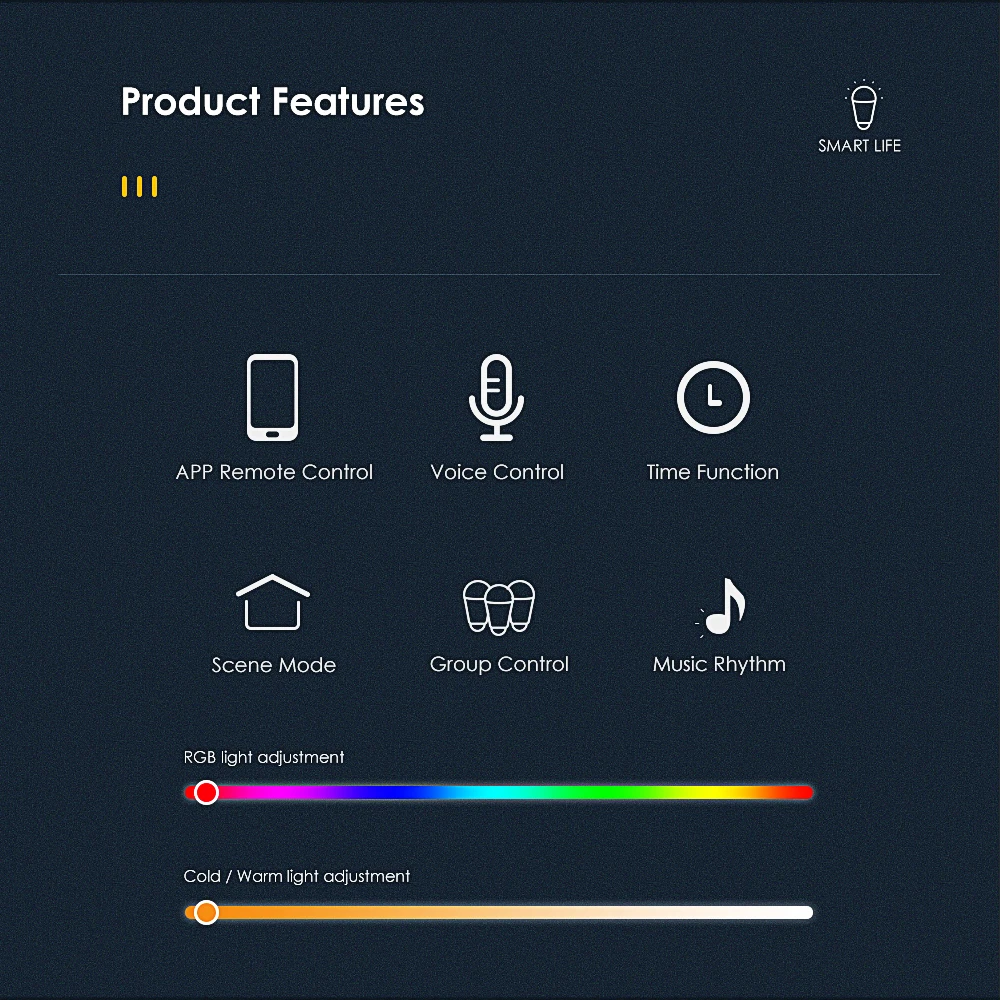 Product Features

SMART LIFE

APP Remote Control

Voice Control

Time Function

Scene Mode

Group Control

Music Rhythm

RGB light adjustment

Cold / Warm light adjustment